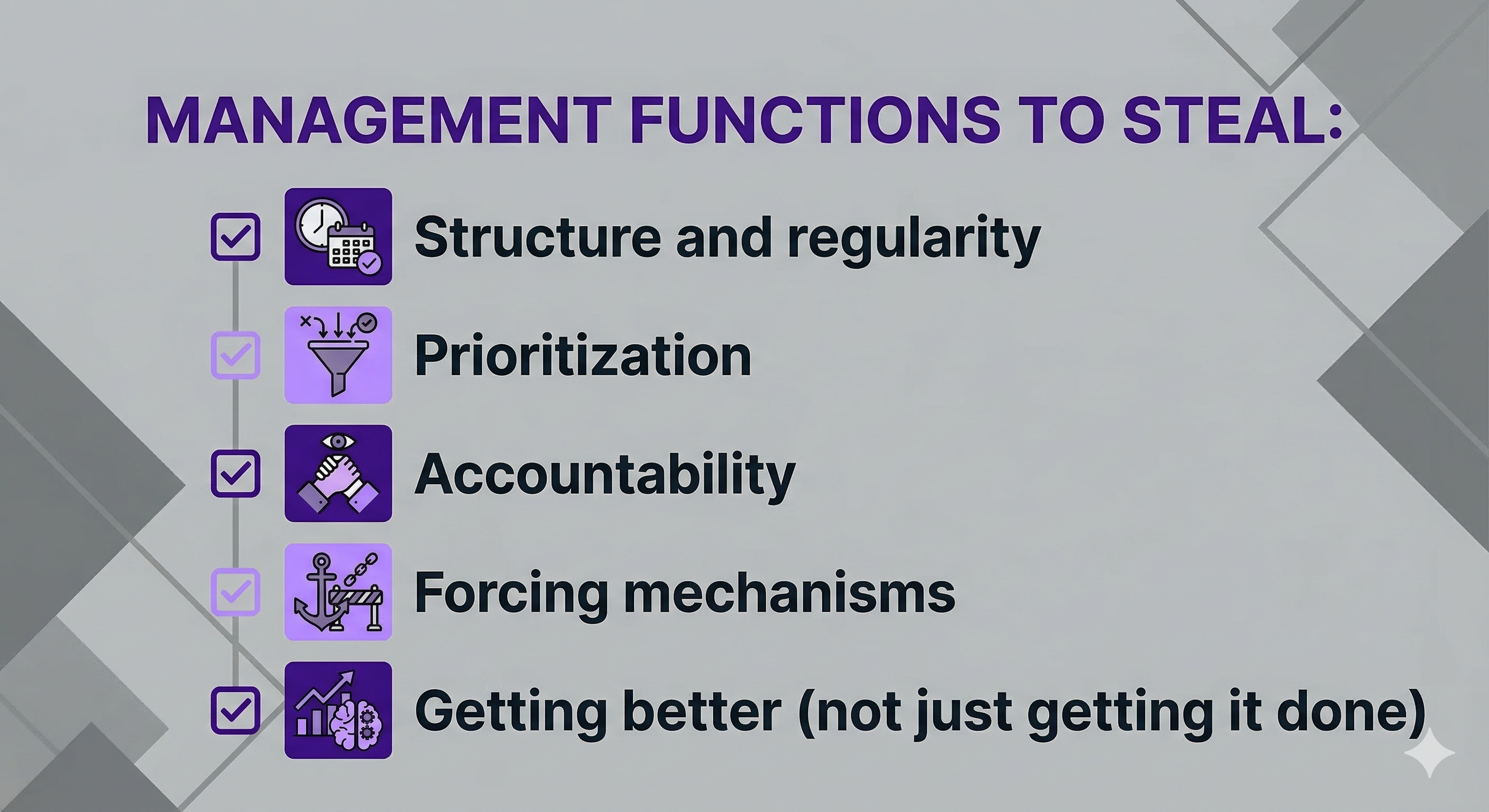 MANAGEMENT FUNCTIONS TO STEAL:

Structure and regularity

Prioritization

Accountability

Forcing mechanisms

Getting better (not just getting it done)